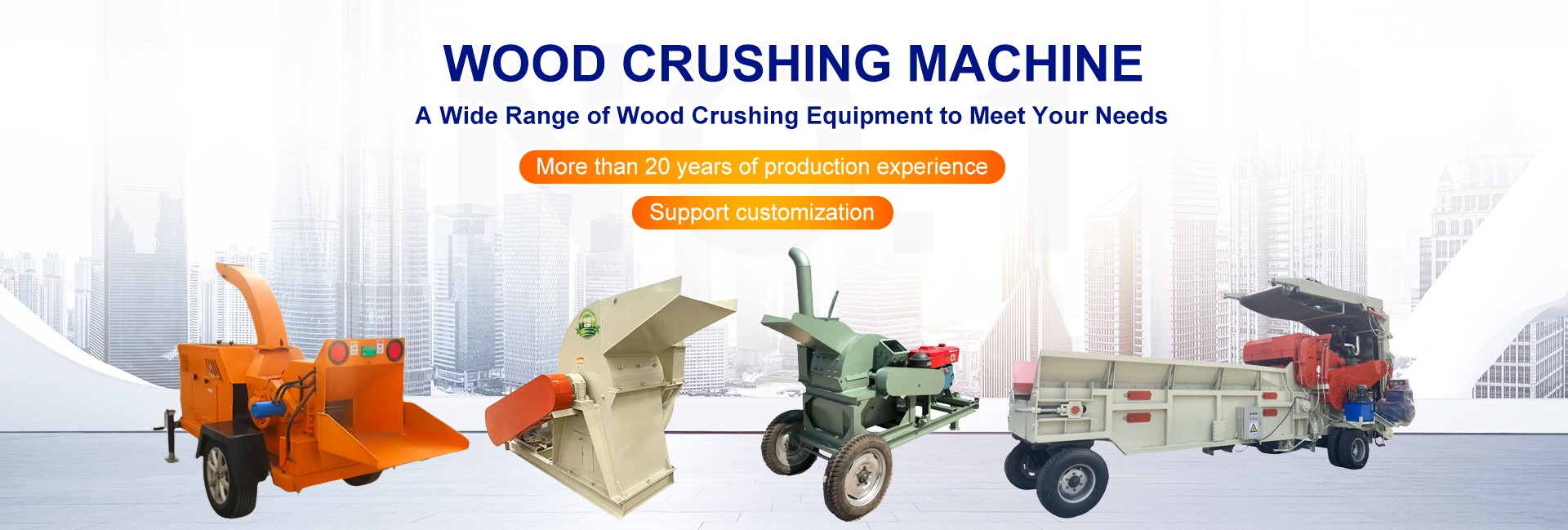 WOOD CRUSHING MACHINE

A Wide Range of Wood Crushing Equipment to Meet Your Needs

More than 20 years of production experience

Support customization